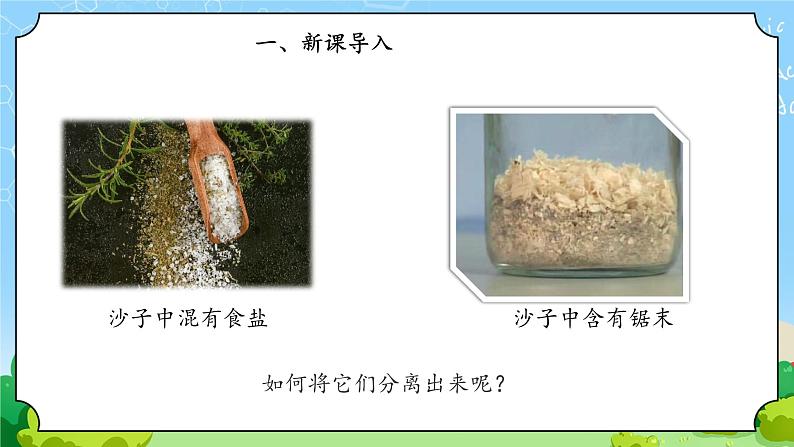 一、新课导入

沙子中混有食盐

沙子中含有锯末

如何将它们分离出来呢？